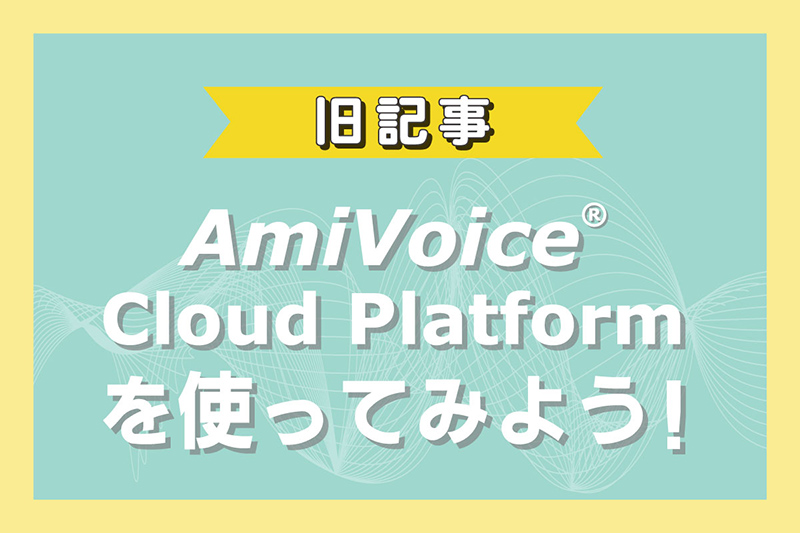 旧記事

AmiVoice®
Cloud Platform
を使ってみよう!